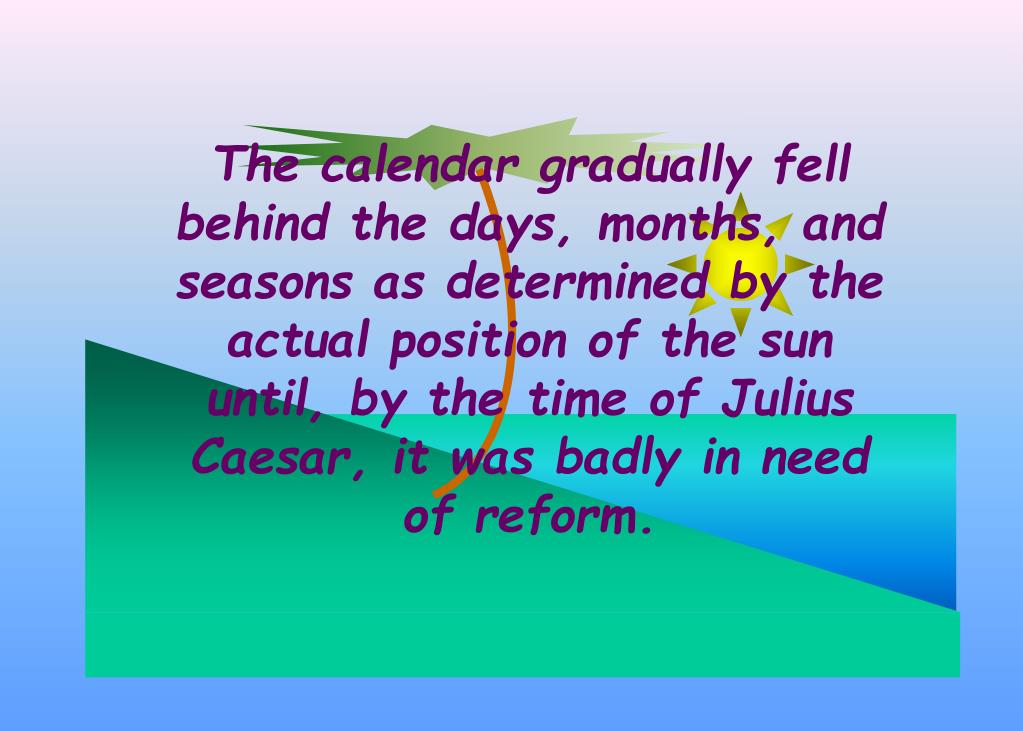 The calendar gradually fell behind the days, months, and seasons as determined by the actual position of the sun until, by the time of Julius Caesar, it was badly in need of reform.